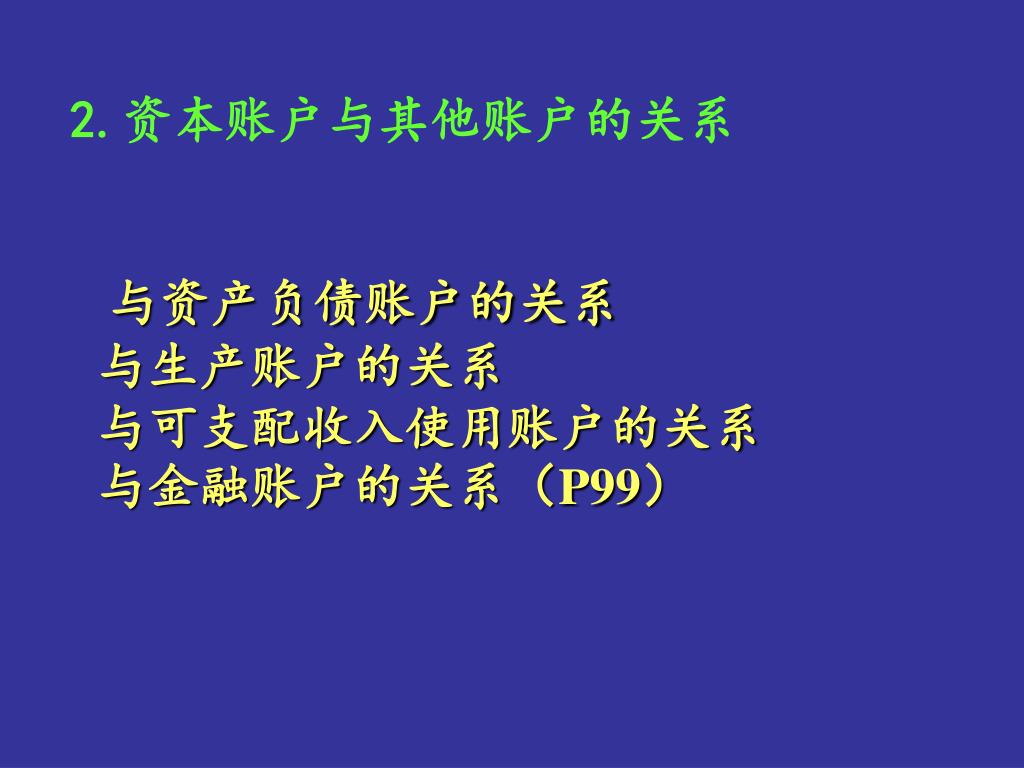 2. 资本账户与其他账户的关系

与资产负债账户的关系
与生产账户的关系
与可支配收入使用账户的关系
与金融账户的关系（P99）